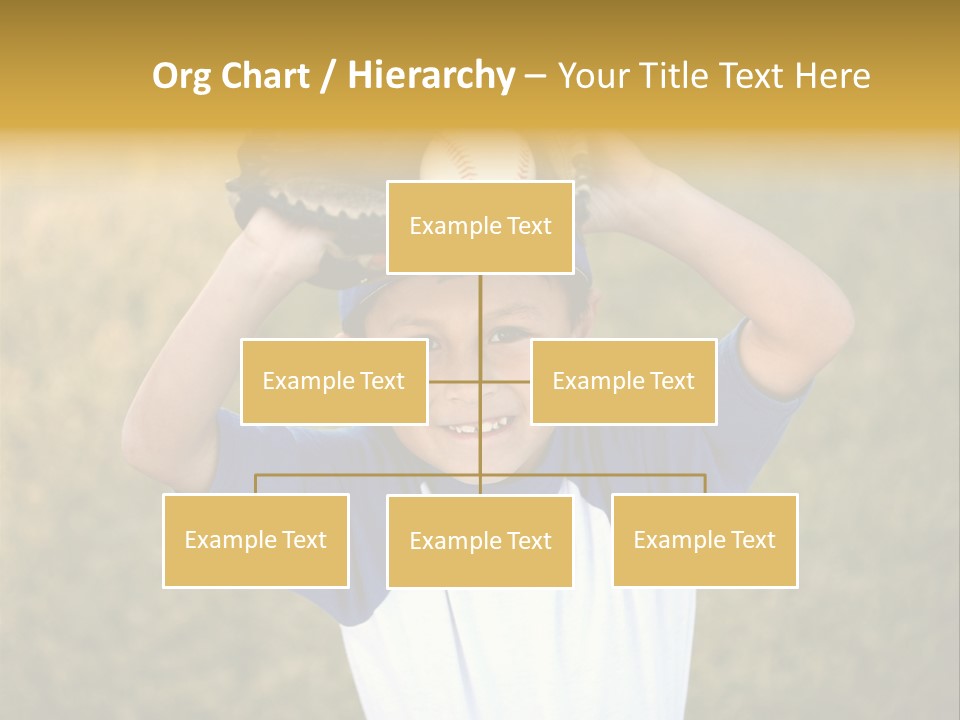 Org Chart / Hierarchy – Your Title Text Here

Example Text

Example Text

Example Text

Example Text

Example Text

Example Text